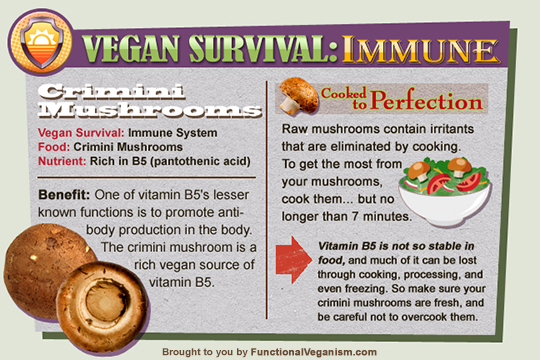 VEGAN SURVIVAL: IMMUNE

Crimini Mushrooms

Vegan Survival: Immune System
Food: Crimini Mushrooms
Nutrient: Rich in B5 (pantothenic acid)

Benefit: One of vitamin B5's lesser known functions is to promote antibody production in the body. The crimini mushroom is a rich vegan source of vitamin B5.

Cooked to Perfection

Raw mushrooms contain irritants that are eliminated by cooking. To get the most from your mushrooms, cook them... but no longer than 7 minutes.

Vitamin B5 is not so stable in food, and much of it can be lost through cooking, processing, and even freezing. So make sure your crimini mushrooms are fresh, and be careful not to overcook them.

Brought to you by FunctionalVeganism.com